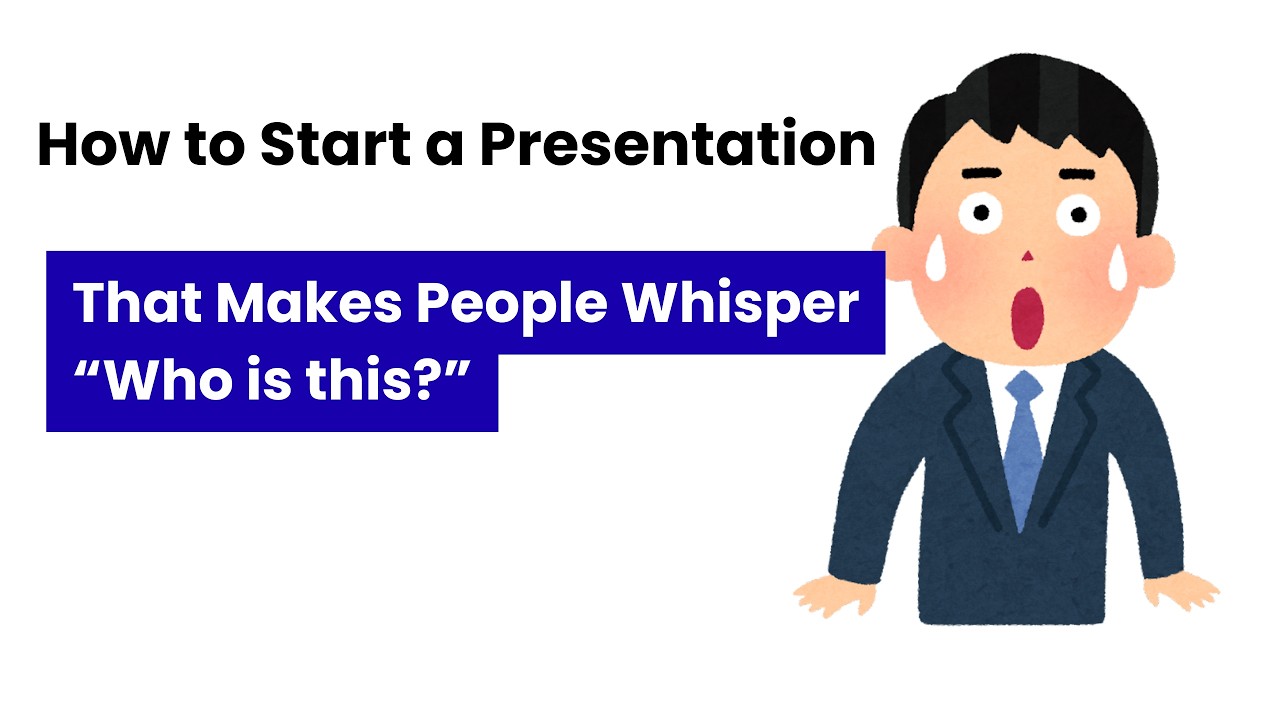 How to Start a Presentation

That Makes People Whisper
“Who is this?”